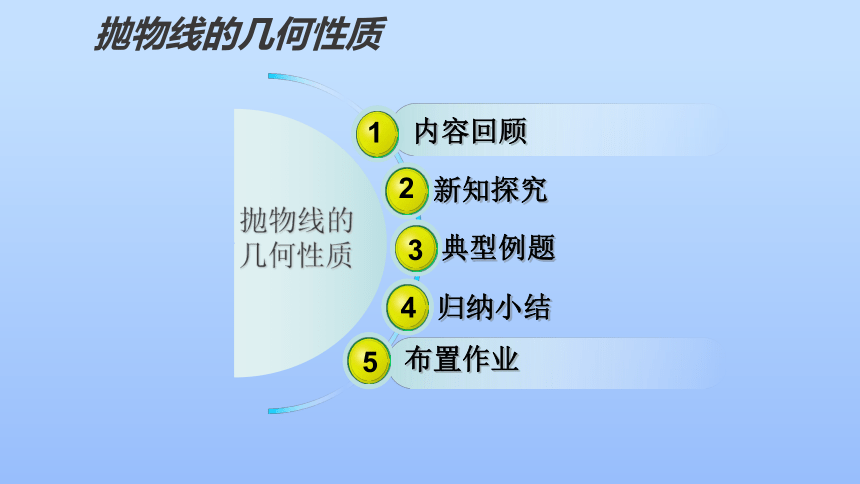 抛物线的几何性质

抛物线的几何性质

1 内容回顾

2 新知探究

3 典型例题

4 归纳小结

5 布置作业